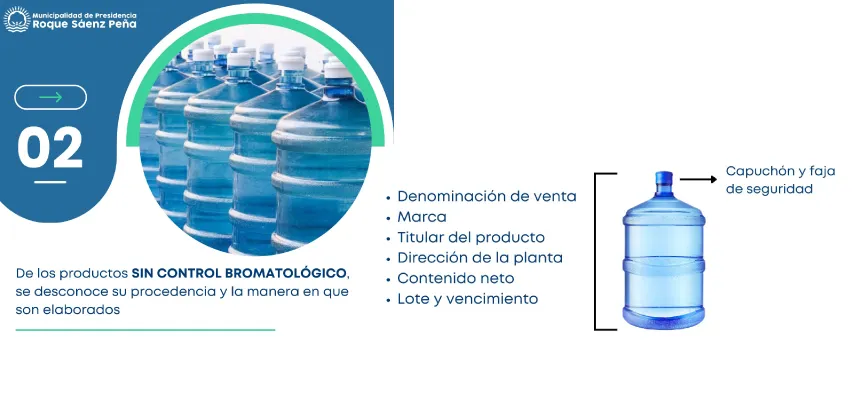 Municipalidad de Presidencia
Roque Sáenz Peña

02

De los productos SIN CONTROL BROMATOLÓGICO, se desconoce su procedencia y la manera en que son elaborados

• Denominación de venta
• Marca
• Titular del producto
• Dirección de la planta
• Contenido neto
• Lote y vencimiento

Capuchón y faja de seguridad